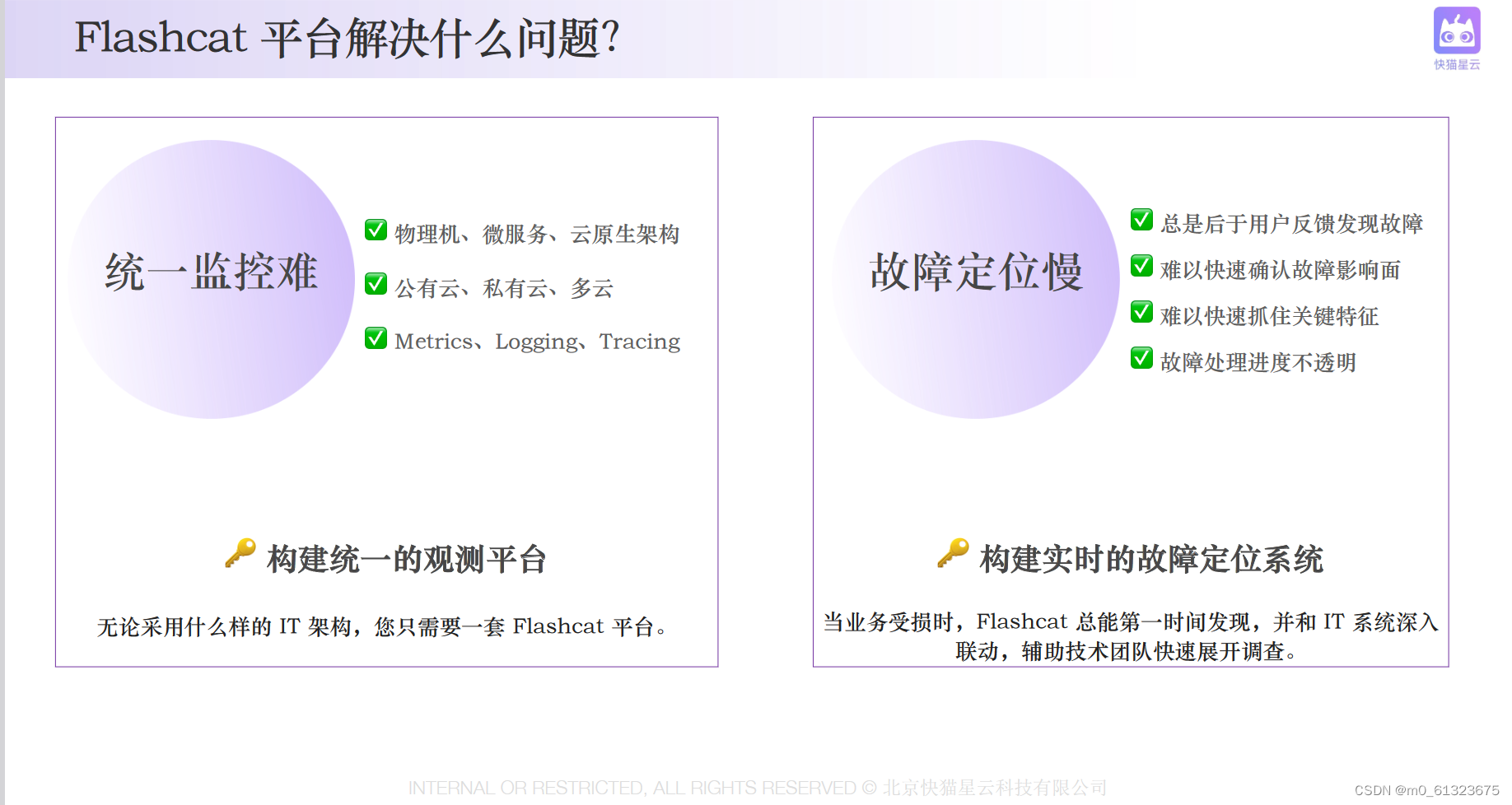 Flashcat 平台解决什么问题?

快猫星云

统一监控难

物理机、微服务、云原生架构

公有云、私有云、多云

Metrics、Logging、Tracing

构建统一的观测平台

无论采用什么样的 IT 架构，您只需要一套 Flashcat 平台。

故障定位慢

总是后于用户反馈发现故障

难以快速确认故障影响面

难以快速抓住关键特征

故障处理进度不透明

构建实时的故障定位系统

当业务受损时，Flashcat 总能第一时间发现，并和 IT 系统深入联动，辅助技术团队快速展开调查。

INTERNAL OR RESTRICTED, ALL RIGHTS RESERVED © 北京快猫星云科技有限公司

CSDN @m0_61323675